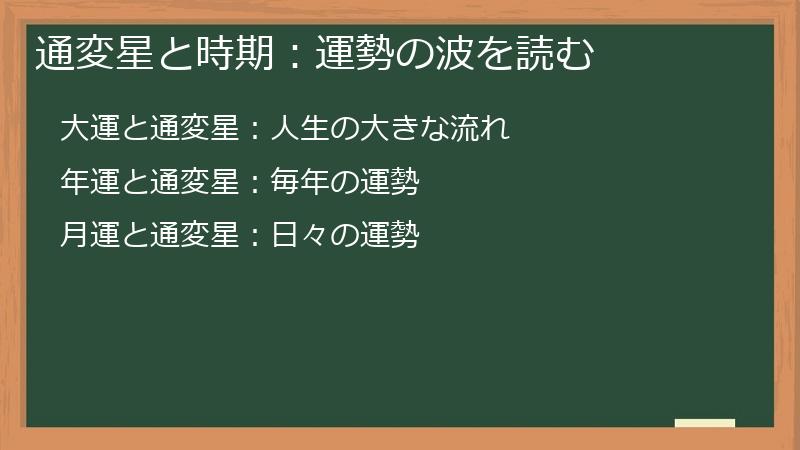 通変星と時期：運勢の波を読む

大運と通変星：人生の大きな流れ

年運と通変星：毎年の運勢

月運と通変星：日々の運勢